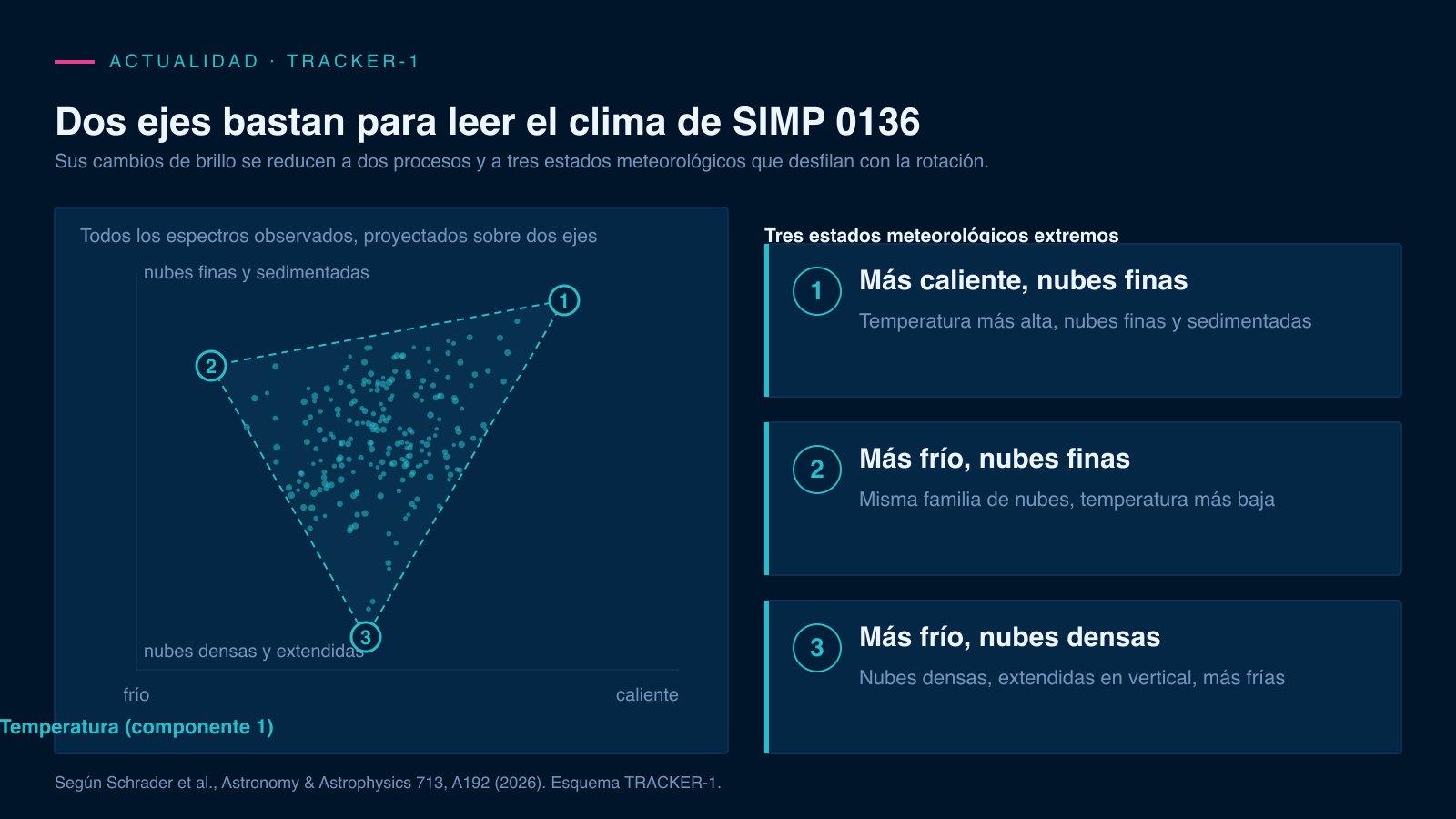 ACTUALIDAD · TRACKER-1

Dos ejes bastan para leer el clima de SIMP 0136

Sus cambios de brillo se reducen a dos procesos y a tres estados meteorológicos que desfilan con la rotación.

Todos los espectros observados, proyectados sobre dos ejes

nubes finas y sedimentadas

1

2

3

nubes densas y extendidas

frío

caliente

Temperatura (componente 1)

Tres estados meteorológicos extremos

1

Más caliente, nubes finas

Temperatura más alta, nubes finas y sedimentadas

2

Más frío, nubes finas

Misma familia de nubes, temperatura más baja

3

Más frío, nubes densas

Nubes densas, extendidas en vertical, más frías

Según Schrader et al., Astronomy & Astrophysics 713, A192 (2026). Esquema TRACKER-1.